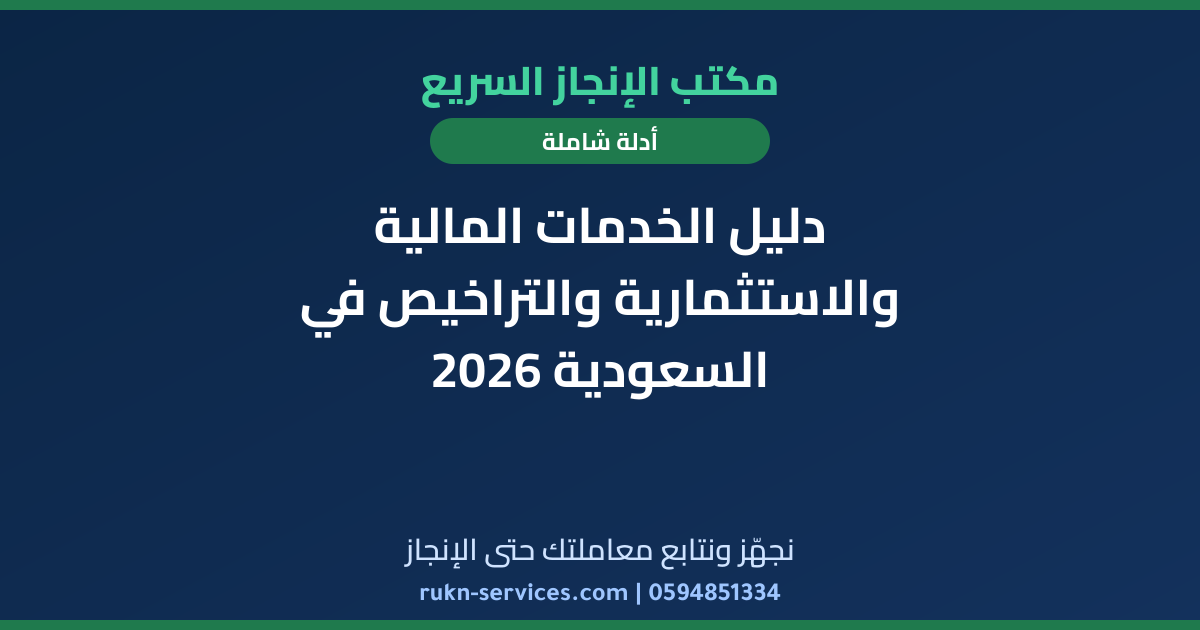 مكتب الإنجاز السريع

أدلة شاملة

دليل الخدمات المالية والاستثمارية والتراخيص في السعودية 2026

نجهّز ونتابع معاملتك حتى الإنجاز

rukn-services.com | 0594851334